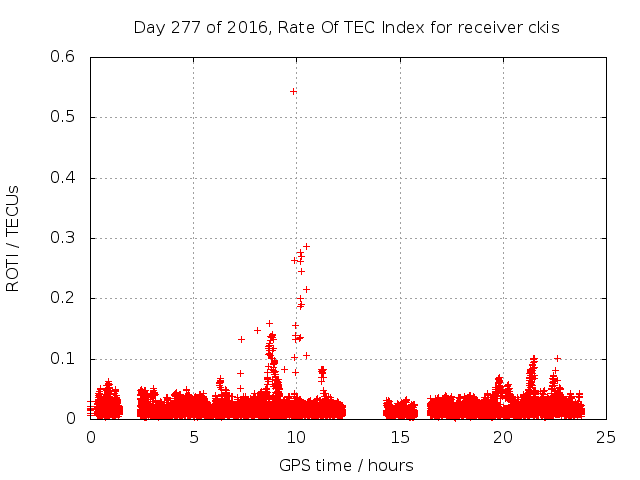 Day 277 of 2016, Rate Of TEC Index for receiver ckis

ROTI / TECUs

0.6
0.5
0.4
0.3
0.2
0.1
0

0
5
10
15
20
25

GPS time / hours